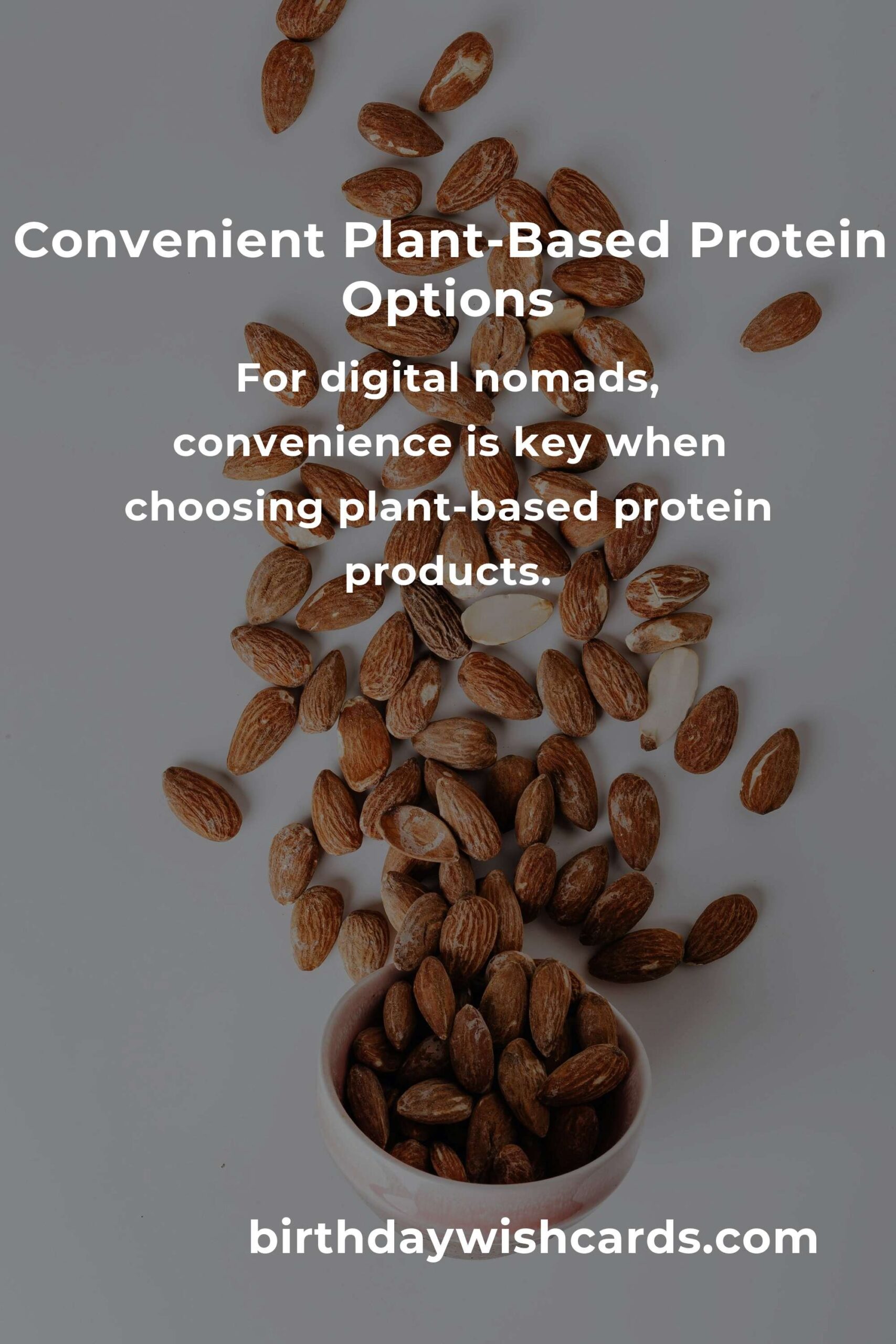 Convenient Plant-Based Protein Options

For digital nomads, convenience is key when choosing plant-based protein products.

birthdaywishcards.com